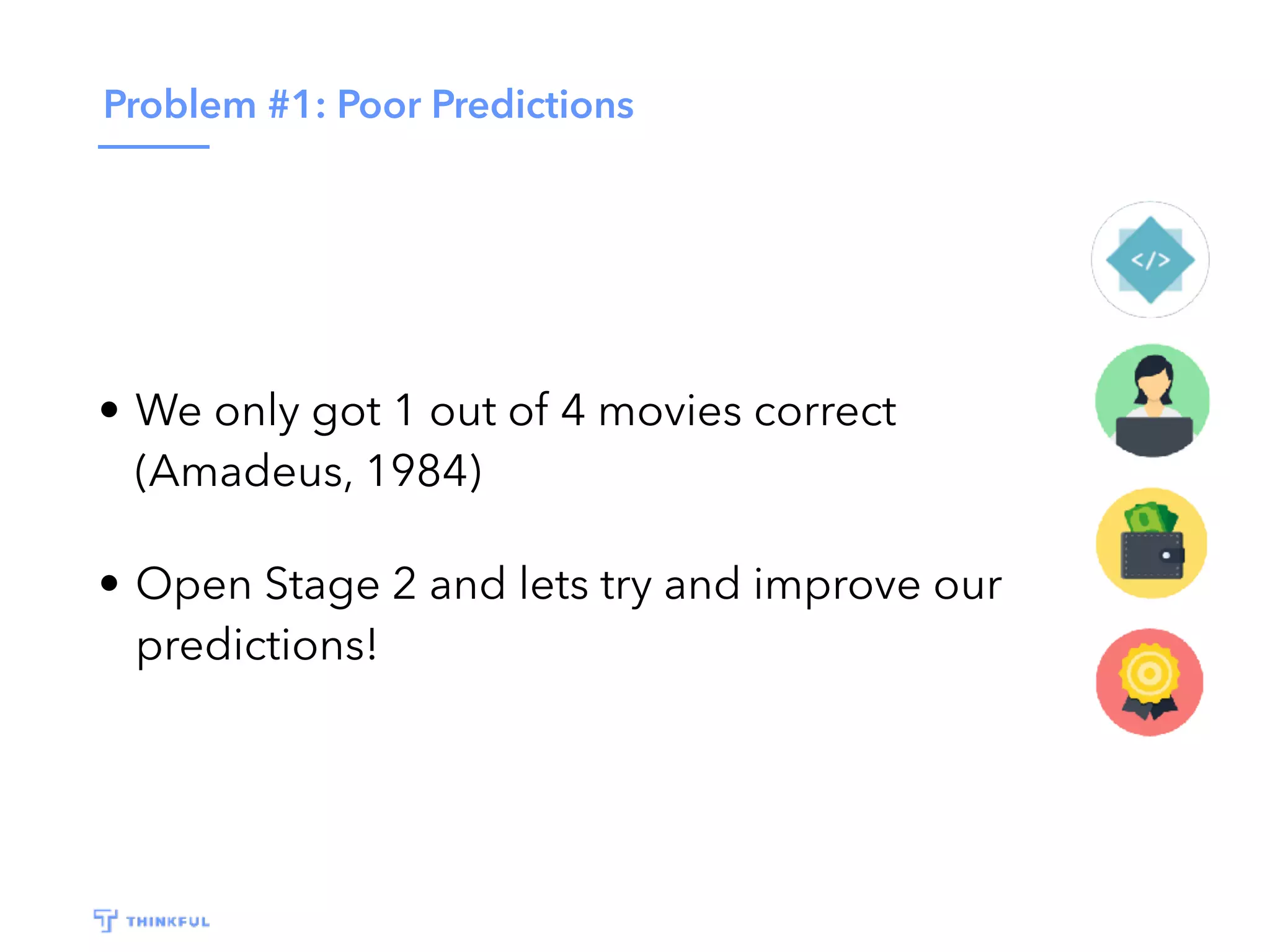 Problem #1: Poor Predictions

• We only got 1 out of 4 movies correct (Amadeus, 1984)

• Open Stage 2 and lets try and improve our predictions!

</>

THINKFUL